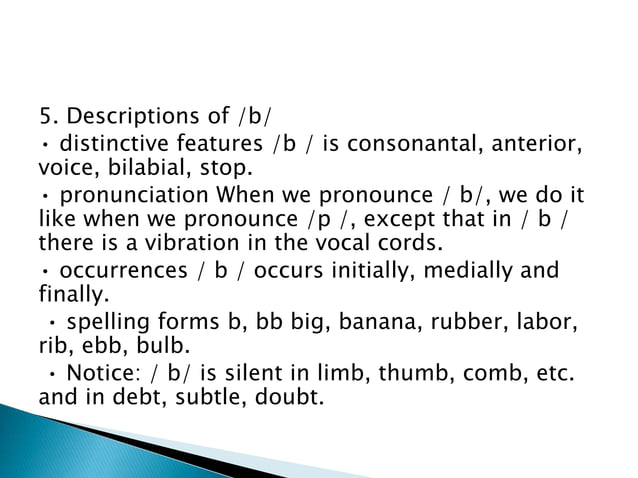 5. Descriptions of /b/

• distinctive features /b / is consonantal, anterior, voice, bilabial, stop.

• pronunciation When we pronounce / b/, we do it like when we pronounce /p /, except that in / b / there is a vibration in the vocal cords.

• occurrences / b / occurs initially, medially and finally.

• spelling forms b, bb big, banana, rubber, labor, rib, ebb, bulb.

• Notice: / b/ is silent in limb, thumb, comb, etc. and in debt, subtle, doubt.